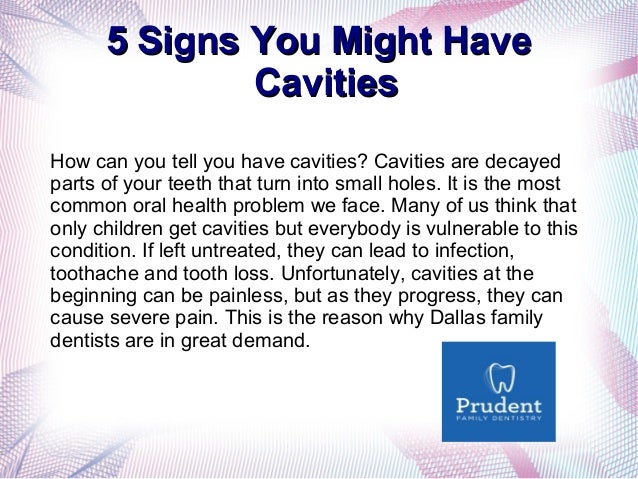 5 Signs You Might Have Cavities

How can you tell you have cavities? Cavities are decayed parts of your teeth that turn into small holes. It is the most common oral health problem we face. Many of us think that only children get cavities but everybody is vulnerable to this condition. If left untreated, they can lead to infection, toothache and tooth loss. Unfortunately, cavities at the beginning can be painless, but as they progress, they can cause severe pain. This is the reason why Dallas family dentists are in great demand.

Prudent
FAMILY DENTISTRY